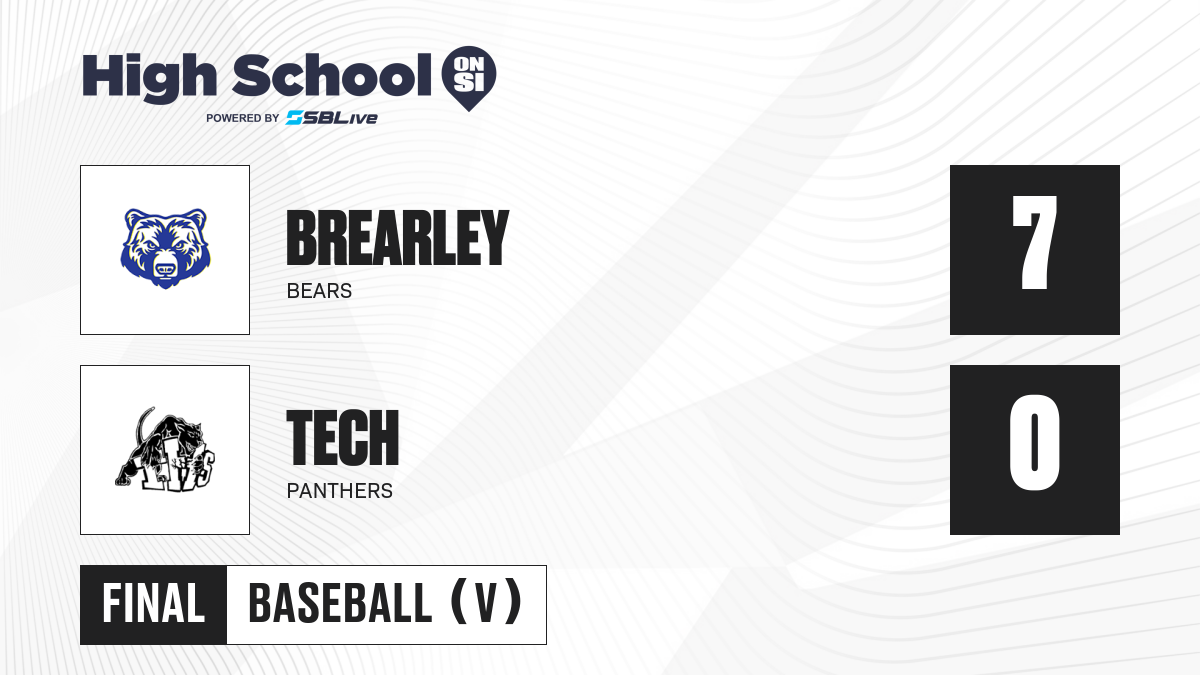 High School ON SI
POWERED BY SBLive

BREARLEY
BEARS

7

TECH
PANTHERS

0

FINAL BASEBALL (V)